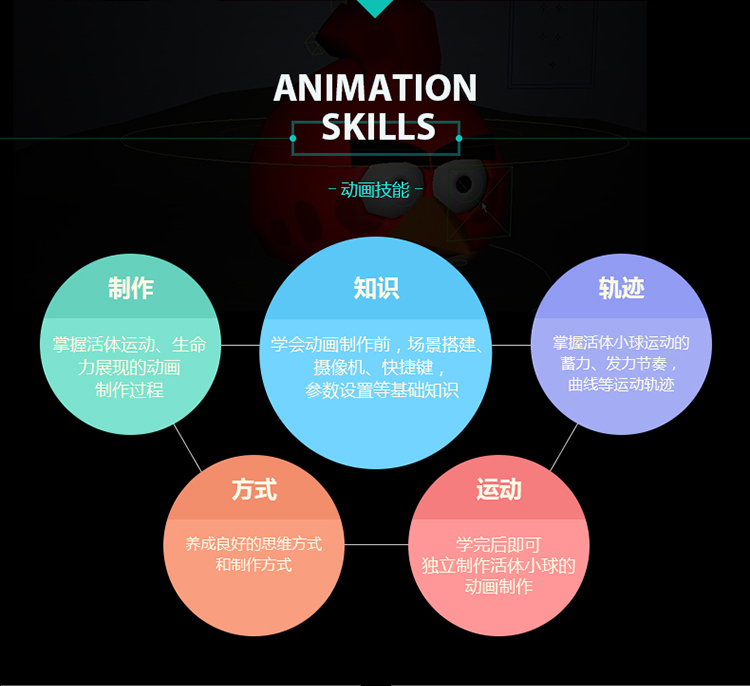 ANIMATION SKILLS

- 动画技能 -

制作

掌握活体运动、生命力展现的动画制作过程

知识

学会动画制作前，场景搭建、摄像机、快捷键，参数设置等基础知识

轨迹

掌握活体小球运动的蓄力、发力节奏，曲线等运动轨迹

方式

养成良好的思维方式和制作方式

运动

学完后即可独立制作活体小球的动画制作